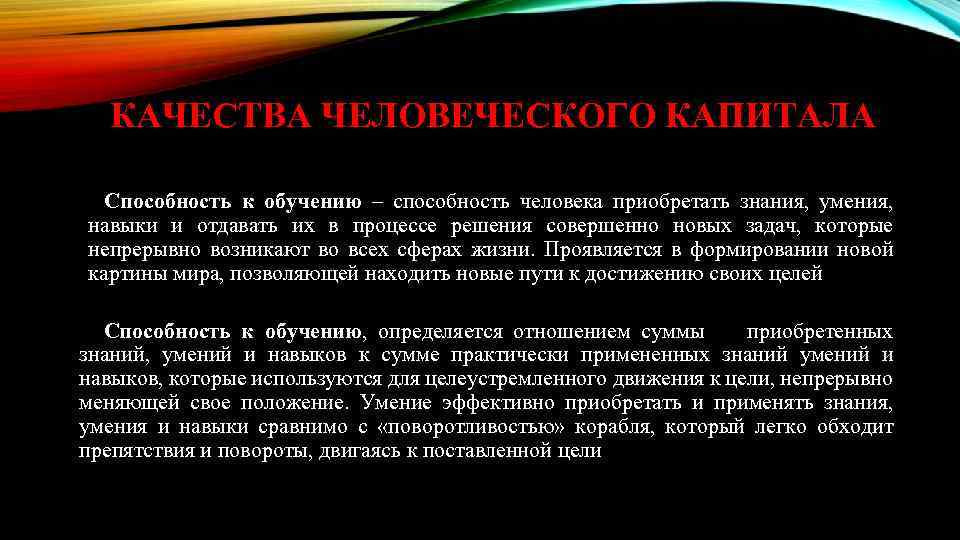 КАЧЕСТВА ЧЕЛОВЕЧЕСКОГО КАПИТАЛА

Способность к обучению – способность человека приобретать знания, умения, навыки и отдавать их в процессе решения совершенно новых задач, которые непрерывно возникают во всех сферах жизни. Проявляется в формировании новой картины мира, позволяющей находить новые пути к достижению своих целей

Способность к обучению, определяется отношением суммы приобретенных знаний, умений и навыков к сумме практически примененных знаний умений и навыков, которые используются для целеустремленного движения к цели, непрерывно меняющей свое положение. Умение эффективно приобретать и применять знания, умения и навыки сравнимо с «поворотливостью» корабля, который легко обходит препятствия и повороты, двигаясь к поставленной цели